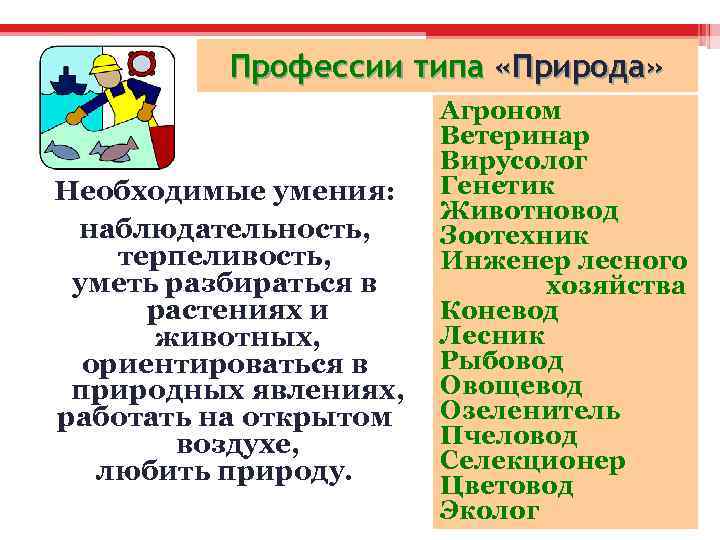 Профессии типа «Природа»

Необходимые умения:

наблюдательность, терпеливость, уметь разбираться в растениях и животных, ориентироваться в природных явлениях, работать на открытом воздухе, любить природу.

Агроном
Ветеринар
Вирусолог
Генетик
Животновод
Зоотехник
Инженер лесного хозяйства
Коневод
Лесник
Рыбовод
Овощевод
Озеленитель
Пчеловод
Селекционер
Цветовод
Эколог